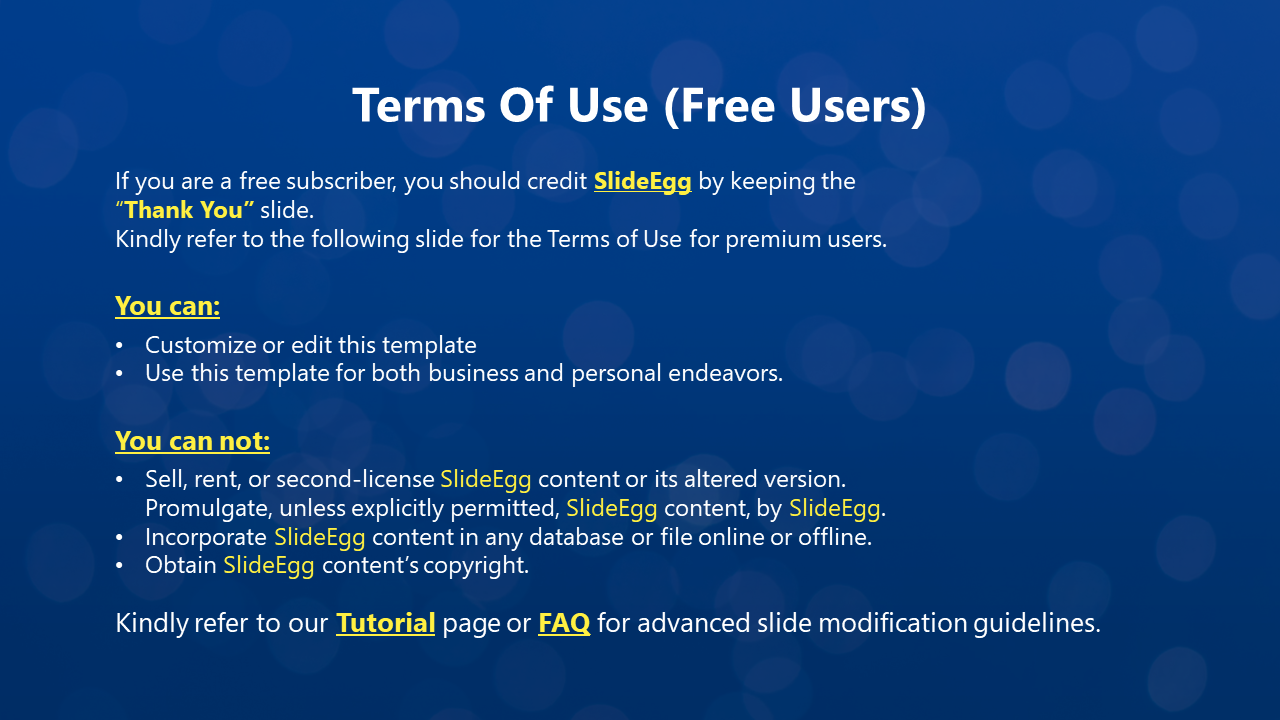 Terms Of Use (Free Users)

If you are a free subscriber, you should credit SlideEgg by keeping the "Thank You" slide.
Kindly refer to the following slide for the Terms of Use for premium users.

You can:

• Customize or edit this template
• Use this template for both business and personal endeavors.

You can not:

• Sell, rent, or second-license SlideEgg content or its altered version. Promulgate, unless explicitly permitted, SlideEgg content, by SlideEgg.
• Incorporate SlideEgg content in any database or file online or offline.
• Obtain SlideEgg content's copyright.

Kindly refer to our Tutorial page or FAQ for advanced slide modification guidelines.